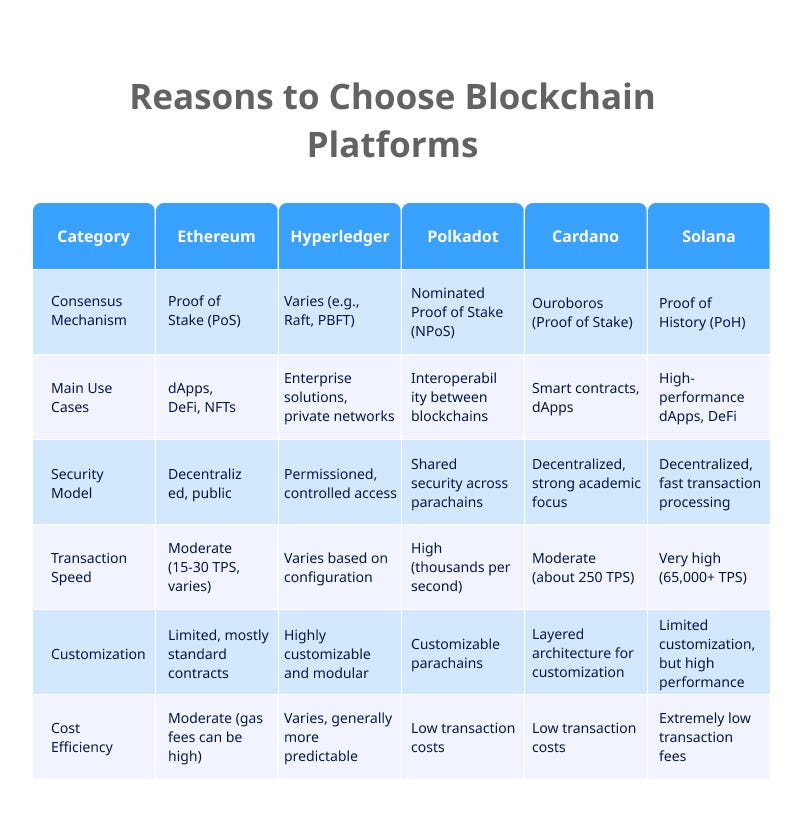 Reasons to Choose Blockchain Platforms

| Category | Ethereum | Hyperledger | Polkadot | Cardano | Solana |
|---|---|---|---|---|---|
| Consensus Mechanism | Proof of Stake (PoS) | Varies (e.g., Raft, PBFT) | Nominated Proof of Stake (NPoS) | Ouroboros (Proof of Stake) | Proof of History (PoH) |
| Main Use Cases | dApps, DeFi, NFTs | Enterprise solutions, private networks | Interoperability between blockchains | Smart contracts, dApps | High-performance dApps, DeFi |
| Security Model | Decentralized, public | Permissioned, controlled access | Shared security across parachains | Decentralized, strong academic focus | Decentralized, fast transaction processing |
| Transaction Speed | Moderate (15-30 TPS, varies) | Varies based on configuration | High (thousands per second) | Moderate (about 250 TPS) | Very high (65,000+ TPS) |
| Customization | Limited, mostly standard contracts | Highly customizable and modular | Customizable parachains | Layered architecture for customization | Limited customization, but high performance |
| Cost Efficiency | Moderate (gas fees can be high) | Varies, generally more predictable | Low transaction costs | Low transaction costs | Extremely low transaction fees |